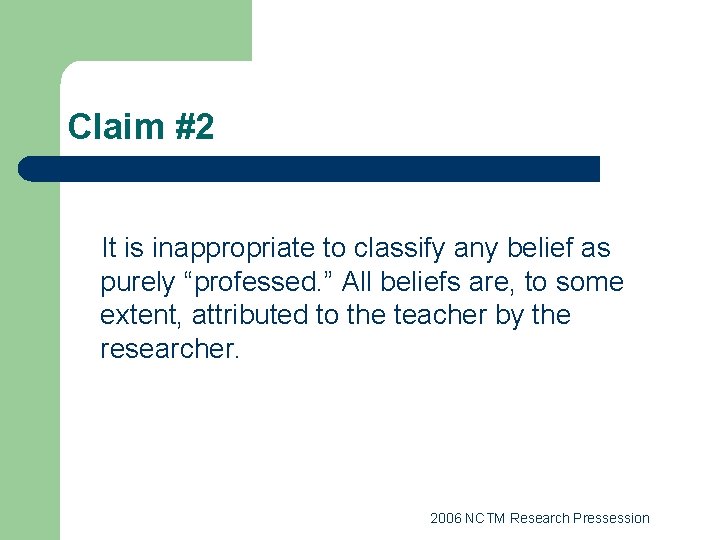 Claim #2

It is inappropriate to classify any belief as purely “professed.” All beliefs are, to some extent, attributed to the teacher by the researcher.

2006 NCTM Research Pressession